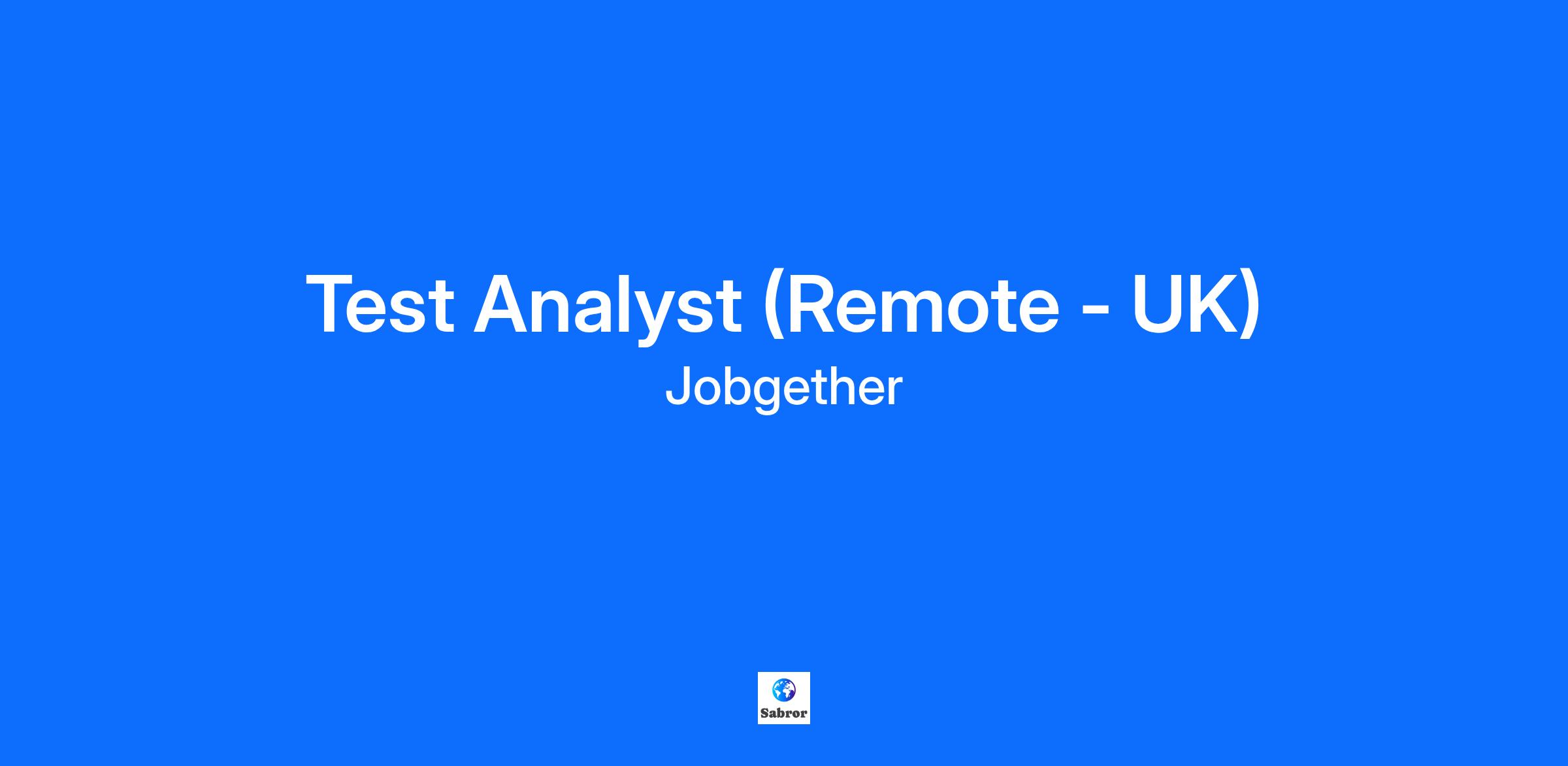 Test Analyst (Remote - UK)
Jobgether

Sabror